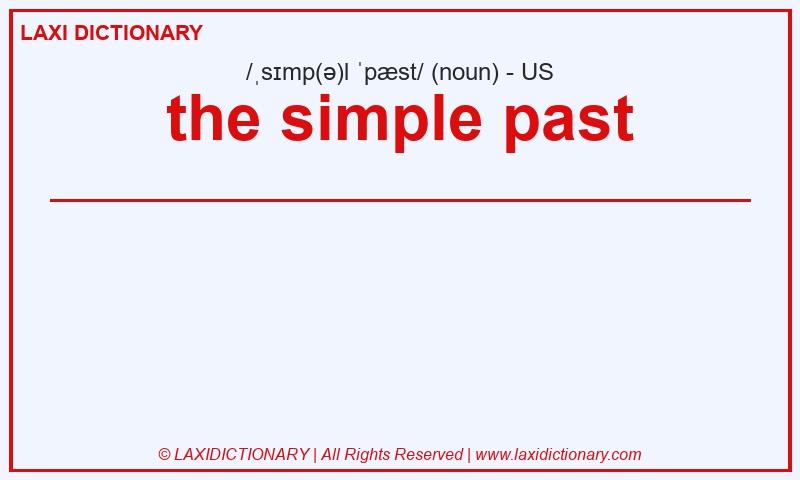 LAXI DICTIONARY

/ˌsɪmp(ə)l ˈpæst/ (noun) - US

the simple past

© LAXIDICTIONARY | All Rights Reserved | www.laxidictionary.com